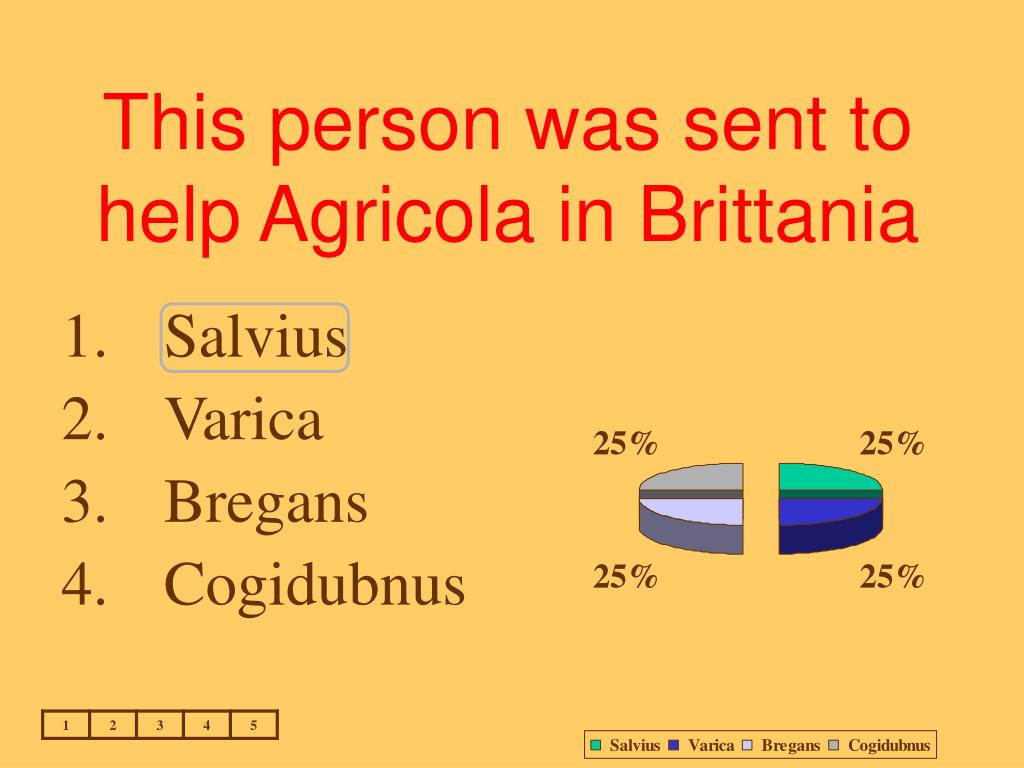 This person was sent to help Agricola in Brittania

1. Salvius
2. Varica
3. Bregans
4. Cogidubnus

25%
25%
25%
25%

| 1 | 2 | 3 | 4 | 5 |
|---|---|---|---|---|

Salvius Varica Bregans Cogidubnus